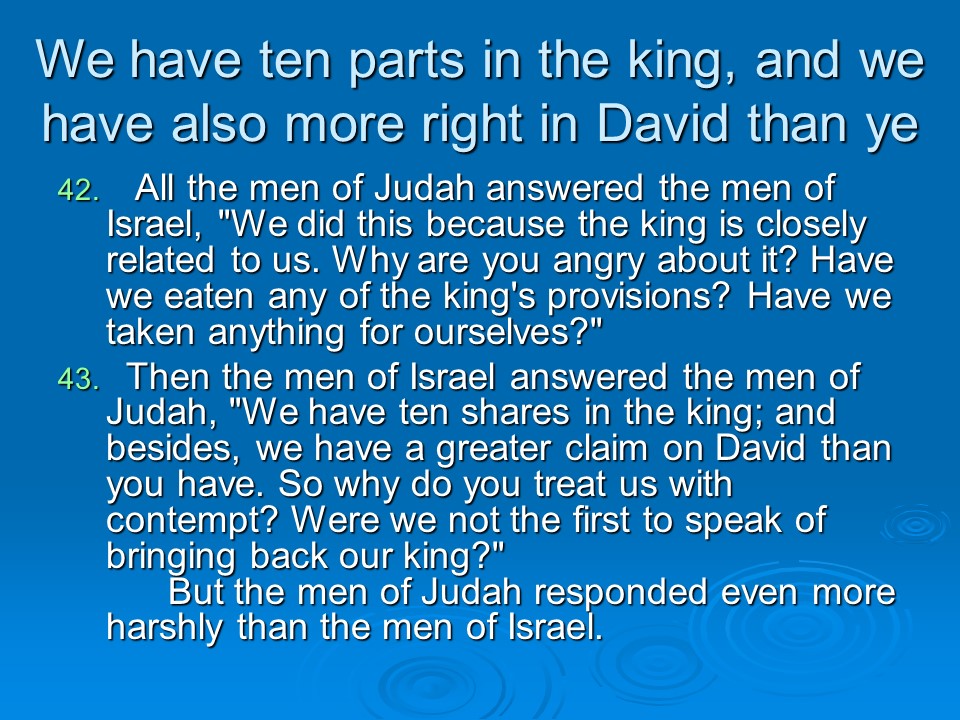 We have ten parts in the king, and we have also more right in David than ye

42. All the men of Judah answered the men of Israel, "We did this because the king is closely related to us. Why are you angry about it? Have we eaten any of the king's provisions? Have we taken anything for ourselves?"

43. Then the men of Israel answered the men of Judah, "We have ten shares in the king; and besides, we have a greater claim on David than you have. So why do you treat us with contempt? Were we not the first to speak of bringing back our king?"

But the men of Judah responded even more harshly than the men of Israel.